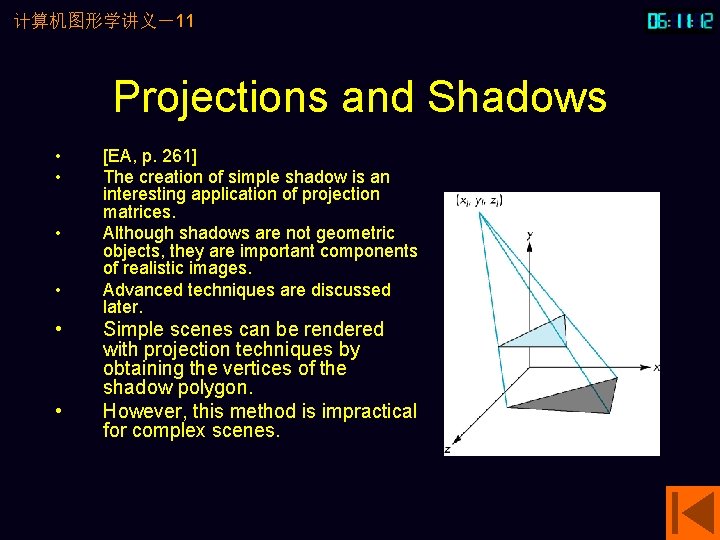 计算机图形学讲义－11

06:11:12

Projections and Shadows

• [EA, p. 261]
• The creation of simple shadow is an interesting application of projection matrices.
• Although shadows are not geometric objects, they are important components of realistic images.
• Advanced techniques are discussed later.
• Simple scenes can be rendered with projection techniques by obtaining the vertices of the shadow polygon.
• However, this method is impractical for complex scenes.

$(x_l, y_l, z_l)$

y

x

z